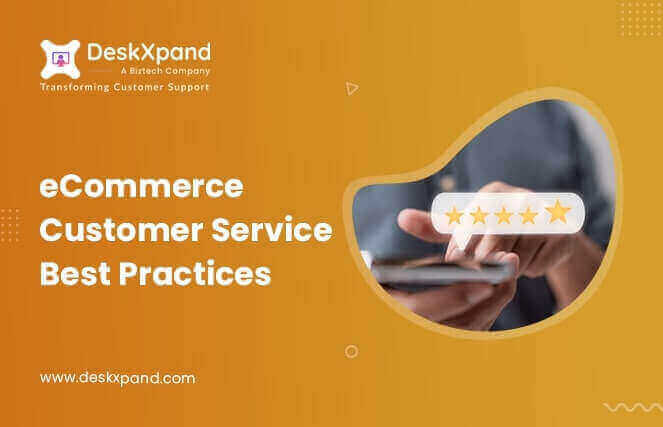 DeskXpand
A Biztech Company
Transforming Customer Support

eCommerce Customer Service Best Practices

www.deskxpand.com